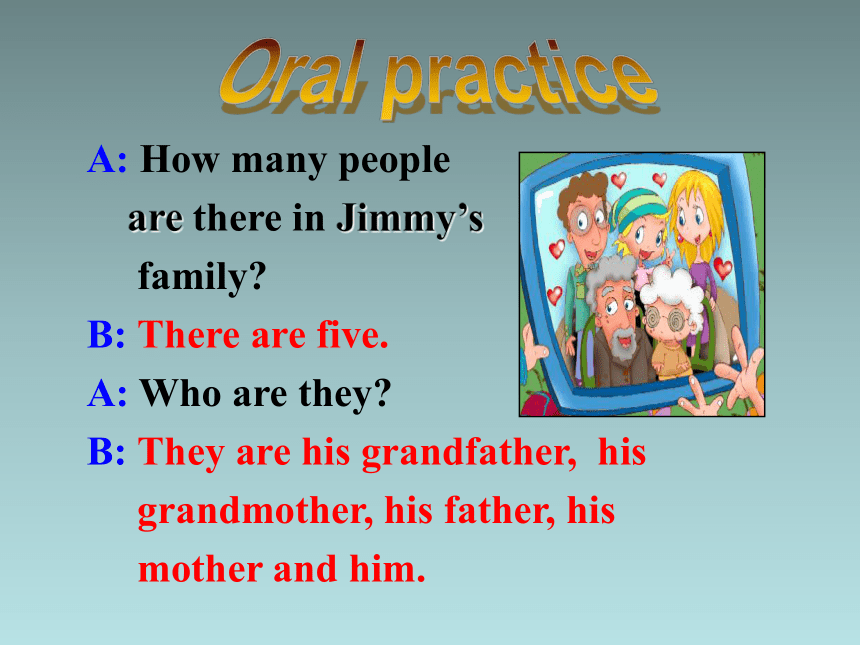 Oral practice

A: How many people are there in Jimmy’s family?

B: There are five.

A: Who are they?

B: They are his grandfather, his grandmother, his father, his mother and him.